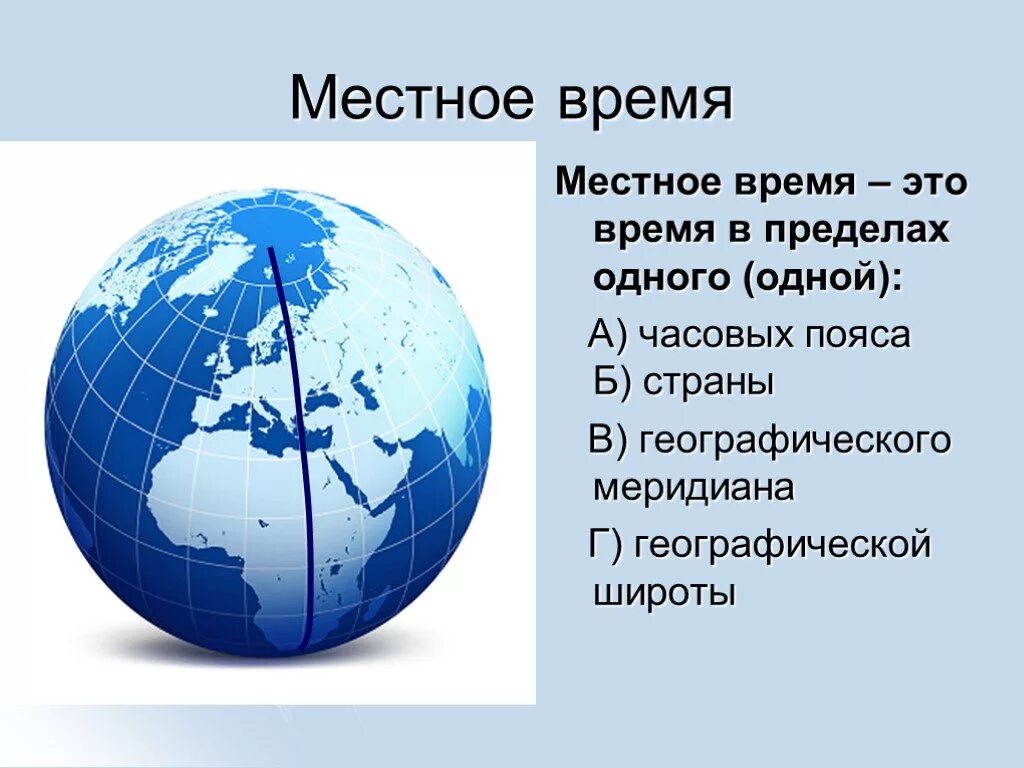 Местное время

Местное время – это время в пределах одного (одной):

А) часовых пояса
Б) страны

В) географического меридиана

Г) географической широты